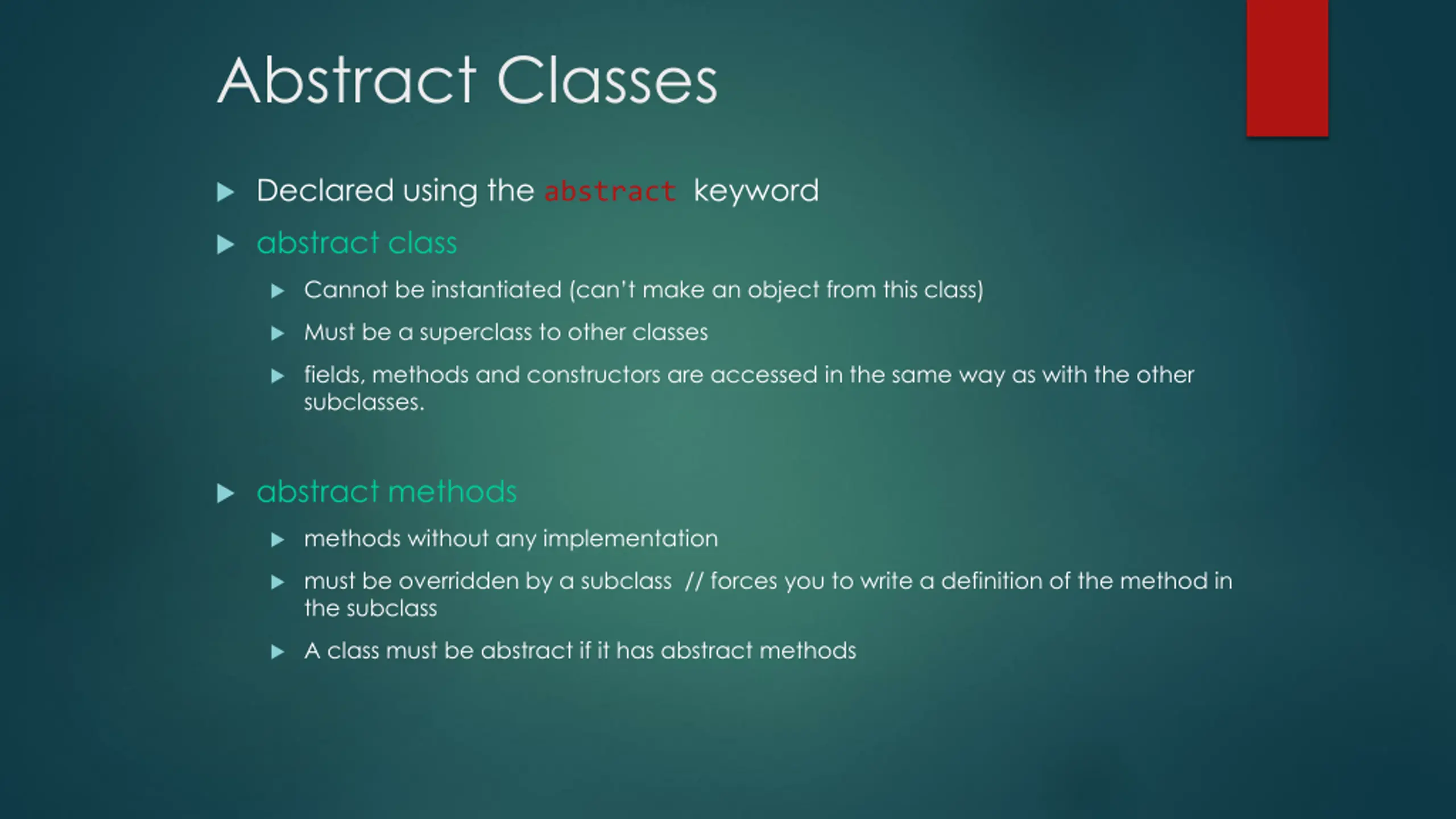 Abstract Classes

Declared using the abstract keyword

abstract class

Cannot be instantiated (can't make an object from this class)

Must be a superclass to other classes

fields, methods and constructors are accessed in the same way as with the other subclasses.

abstract methods

methods without any implementation

must be overridden by a subclass // forces you to write a definition of the method in the subclass

A class must be abstract if it has abstract methods